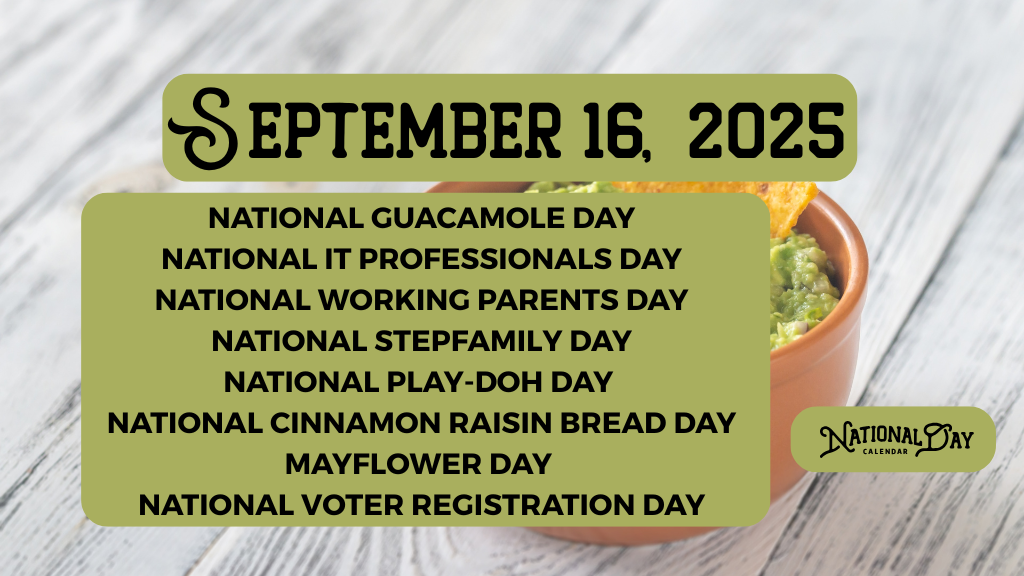 SEPTEMBER 16, 2025

NATIONAL GUACAMOLE DAY
NATIONAL IT PROFESSIONALS DAY
NATIONAL WORKING PARENTS DAY
NATIONAL STEPFAMILY DAY
NATIONAL PLAY-DOH DAY
NATIONAL CINNAMON RAISIN BREAD DAY
MAYFLOWER DAY
NATIONAL VOTER REGISTRATION DAY

NATIONAL DAY
CALENDAR